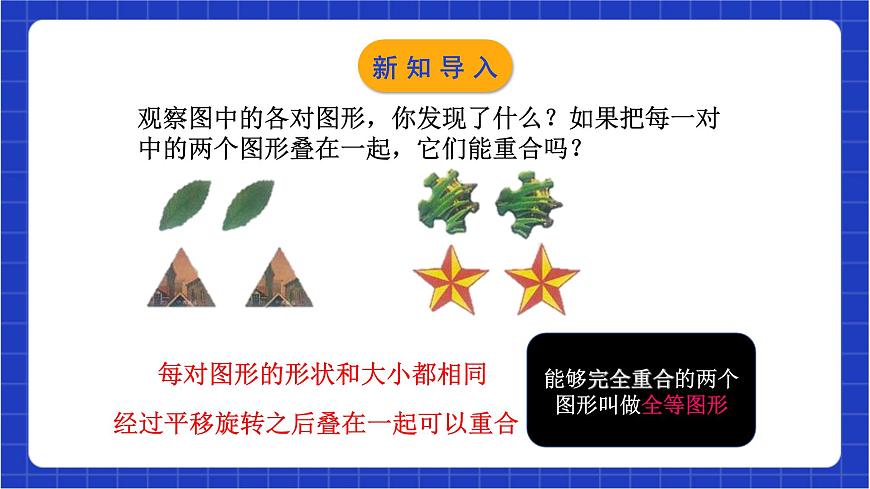 新知导入

观察图中的各对图形，你发现了什么？如果把每一对中的两个图形叠在一起，它们能重合吗？

每对图形的形状和大小都相同

经过平移旋转之后叠在一起可以重合

能够完全重合的两个图形叫做全等图形